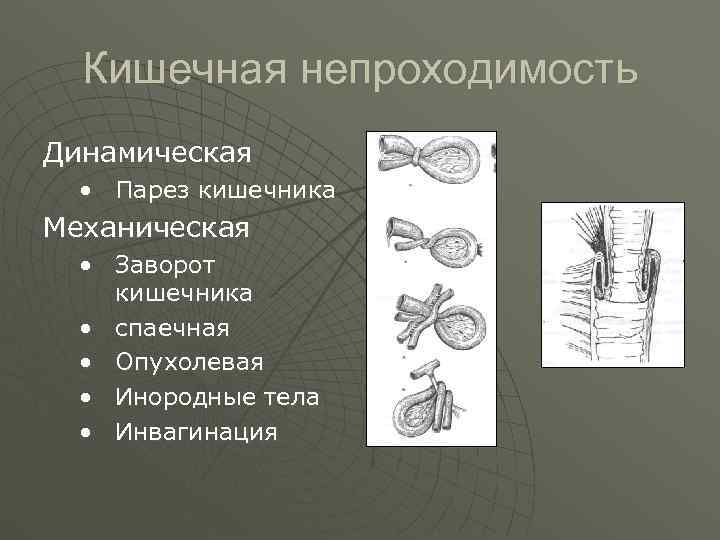 Кишечная непроходимость

Динамическая

• Парез кишечника

Механическая

• Заворот кишечника
• спаечная
• Опухолевая
• Инородные тела
• Инвагинация